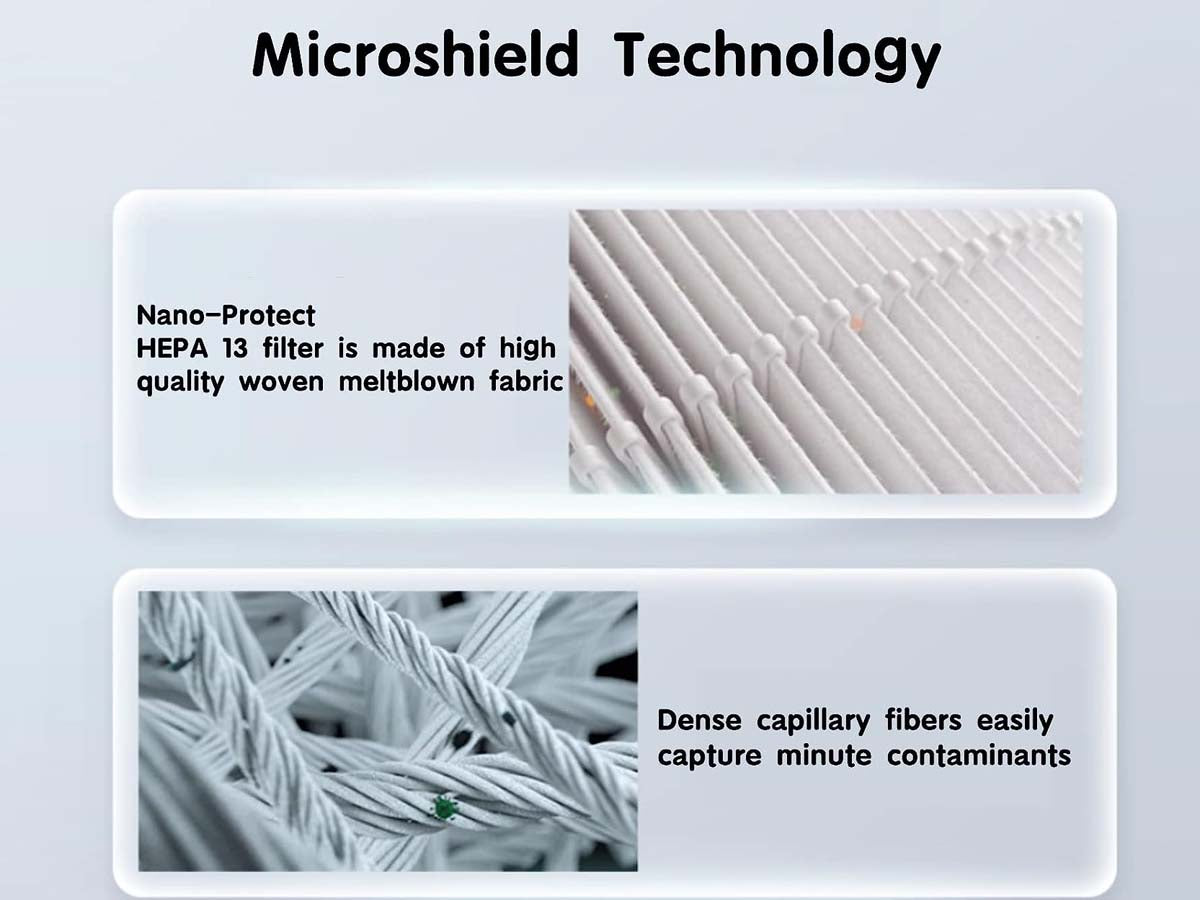 Microshield Technology

Nano-Protect
HEPA 13 filter is made of high quality woven meltblown fabric

Dense capillary fibers easily capture minute contaminants